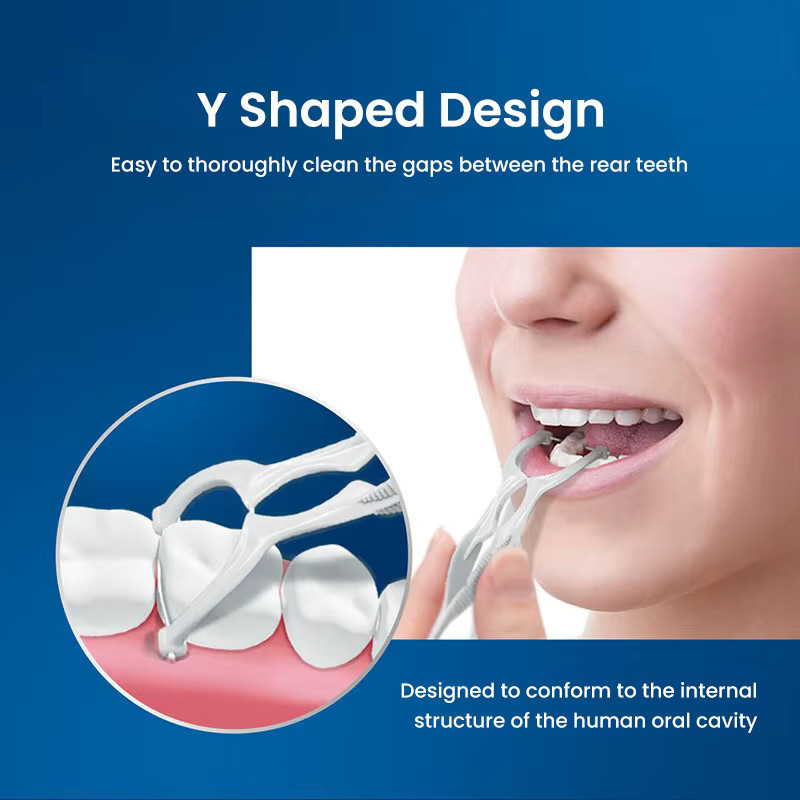 Y Shaped Design

Easy to thoroughly clean the gaps between the rear teeth

Designed to conform to the internal structure of the human oral cavity